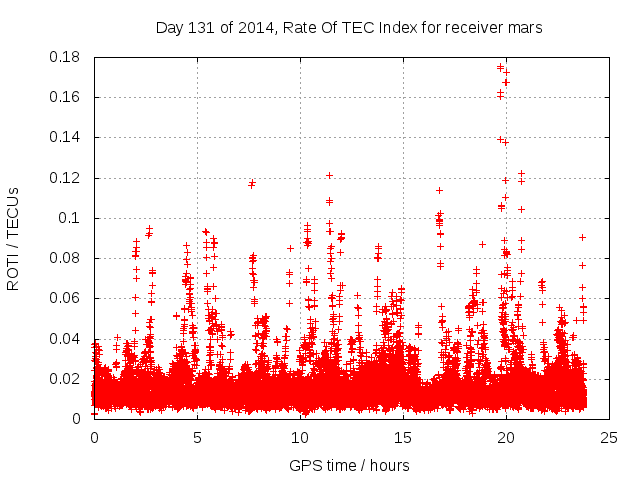 Day 131 of 2014, Rate Of TEC Index for receiver mars

ROTI / TECUs

0.18
0.16
0.14
0.12
0.1
0.08
0.06
0.04
0.02
0

0
5
10
15
20
25

GPS time / hours